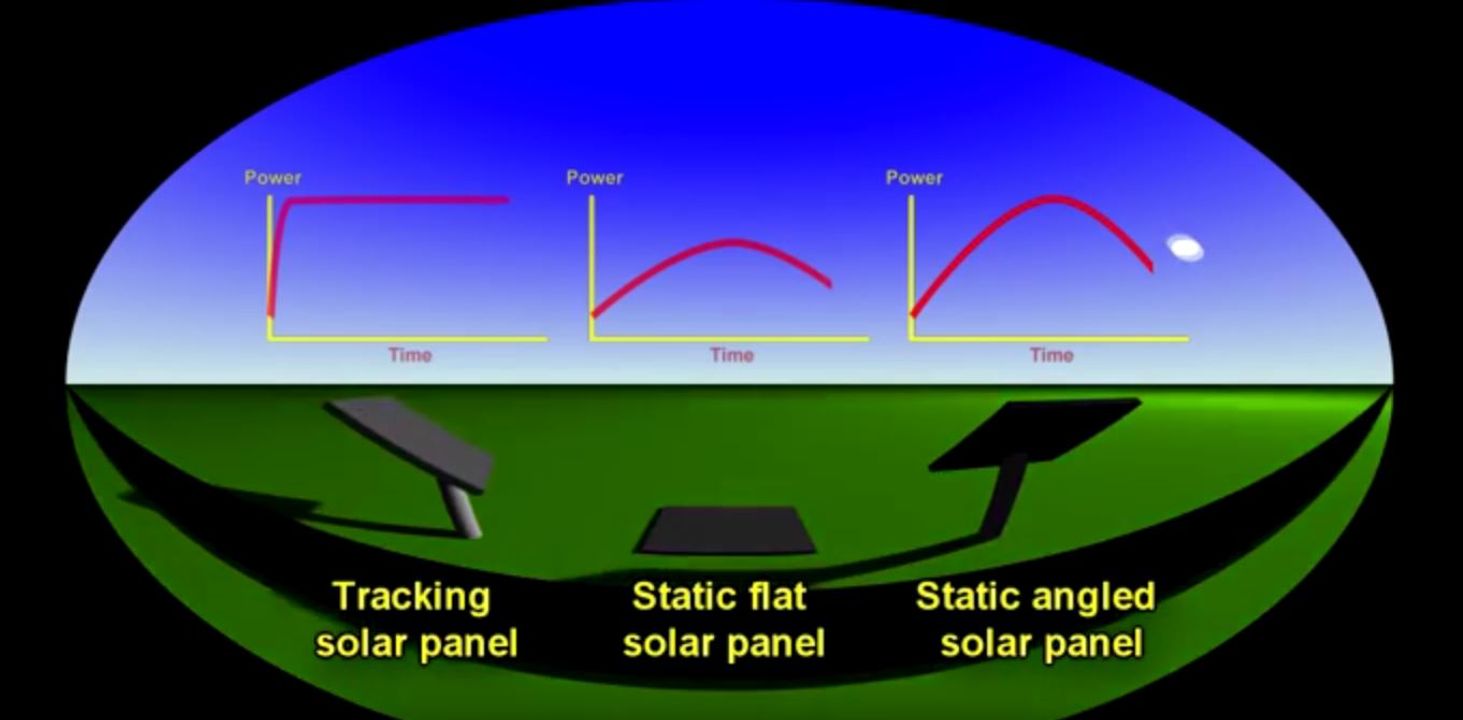 Power
Time

Power
Time

Power
Time

Tracking solar panel

Static flat solar panel

Static angled solar panel